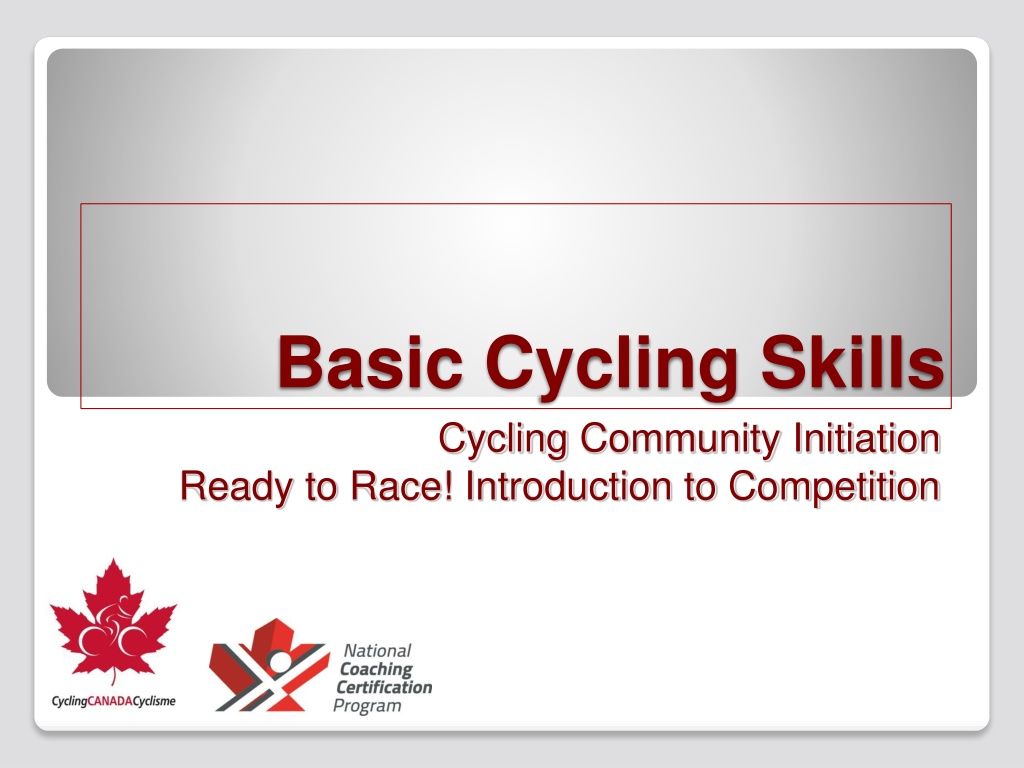 Basic Cycling Skills

Cycling Community Initiation
Ready to Race! Introduction to Competition

CyclingCANADACyclisme

National
Coaching
Certification
Program